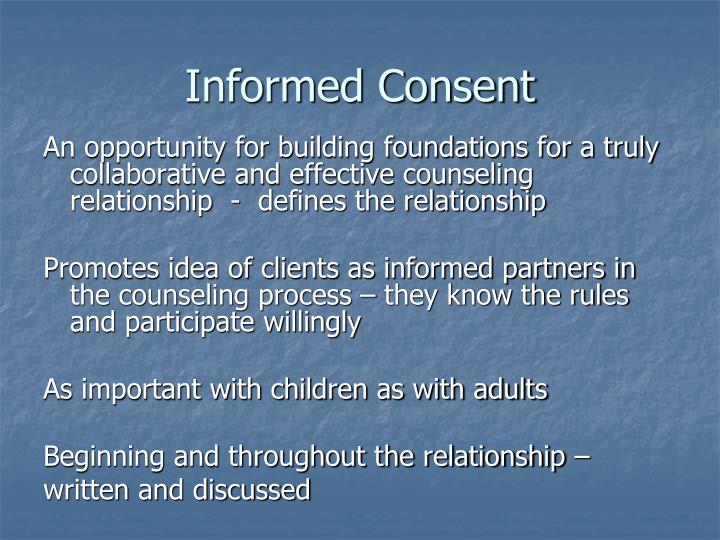 Informed Consent

An opportunity for building foundations for a truly collaborative and effective counseling relationship - defines the relationship

Promotes idea of clients as informed partners in the counseling process – they know the rules and participate willingly

As important with children as with adults

Beginning and throughout the relationship – written and discussed